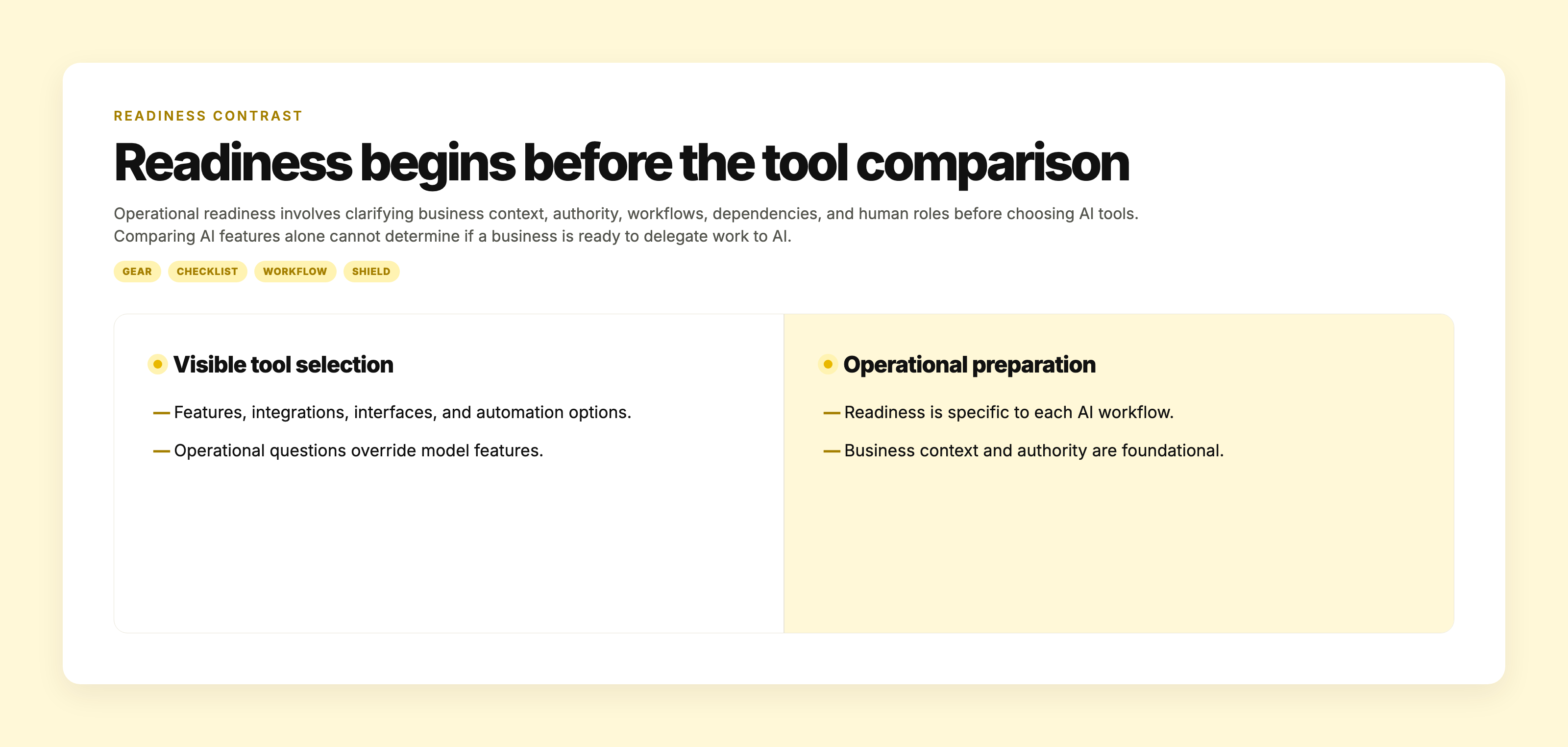 READINESS CONTRAST

Readiness begins before the tool comparison

Operational readiness involves clarifying business context, authority, workflows, dependencies, and human roles before choosing AI tools. Comparing AI features alone cannot determine if a business is ready to delegate work to AI.

GEAR CHECKLIST WORKFLOW SHIELD

Visible tool selection

— Features, integrations, interfaces, and automation options.

— Operational questions override model features.

Operational preparation

— Readiness is specific to each AI workflow.

— Business context and authority are foundational.